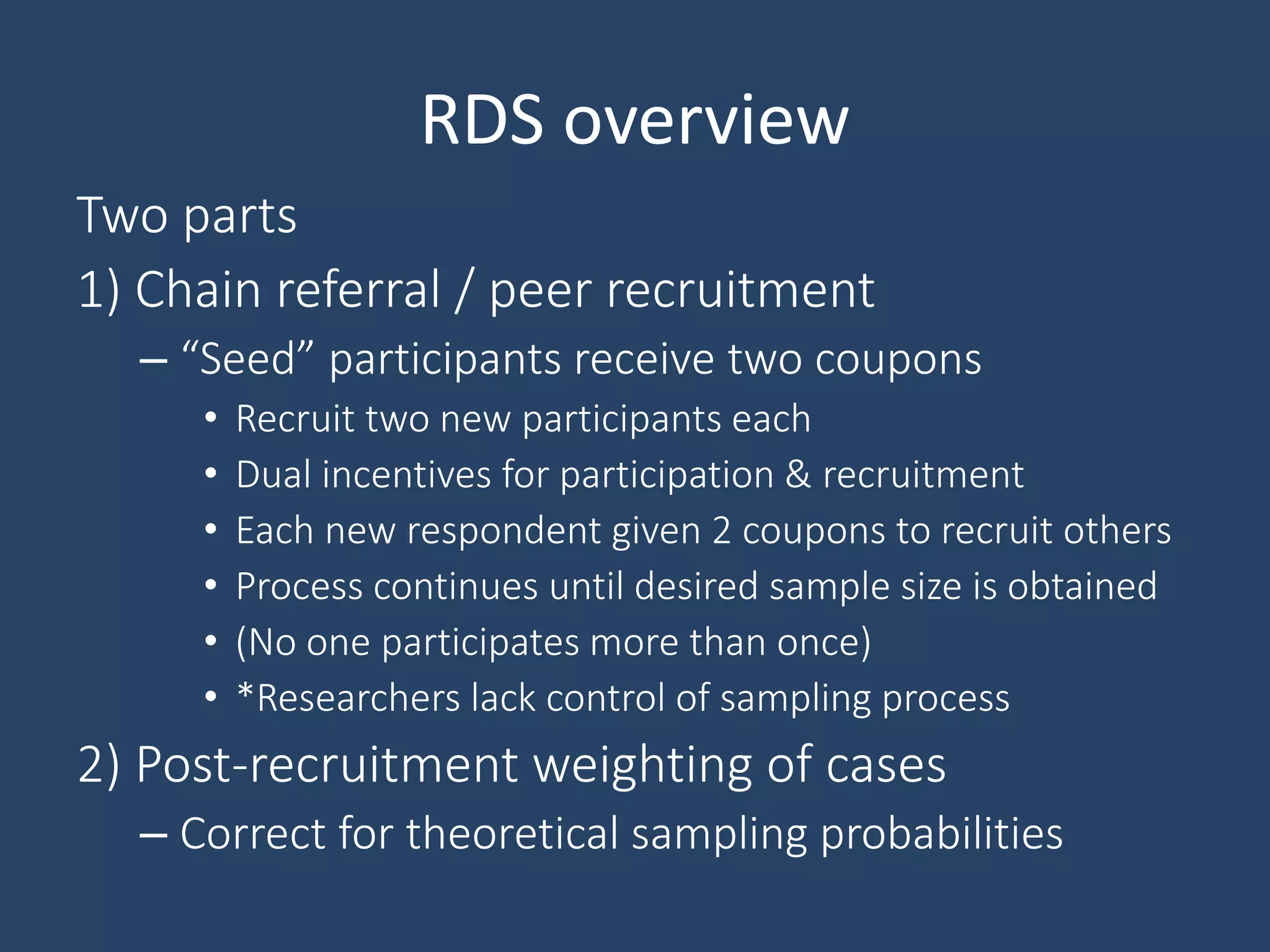 RDS overview

Two parts

1) Chain referral / peer recruitment

– “Seed” participants receive two coupons

• Recruit two new participants each
• Dual incentives for participation & recruitment
• Each new respondent given 2 coupons to recruit others
• Process continues until desired sample size is obtained
• (No one participates more than once)
• *Researchers lack control of sampling process

2) Post-recruitment weighting of cases

– Correct for theoretical sampling probabilities